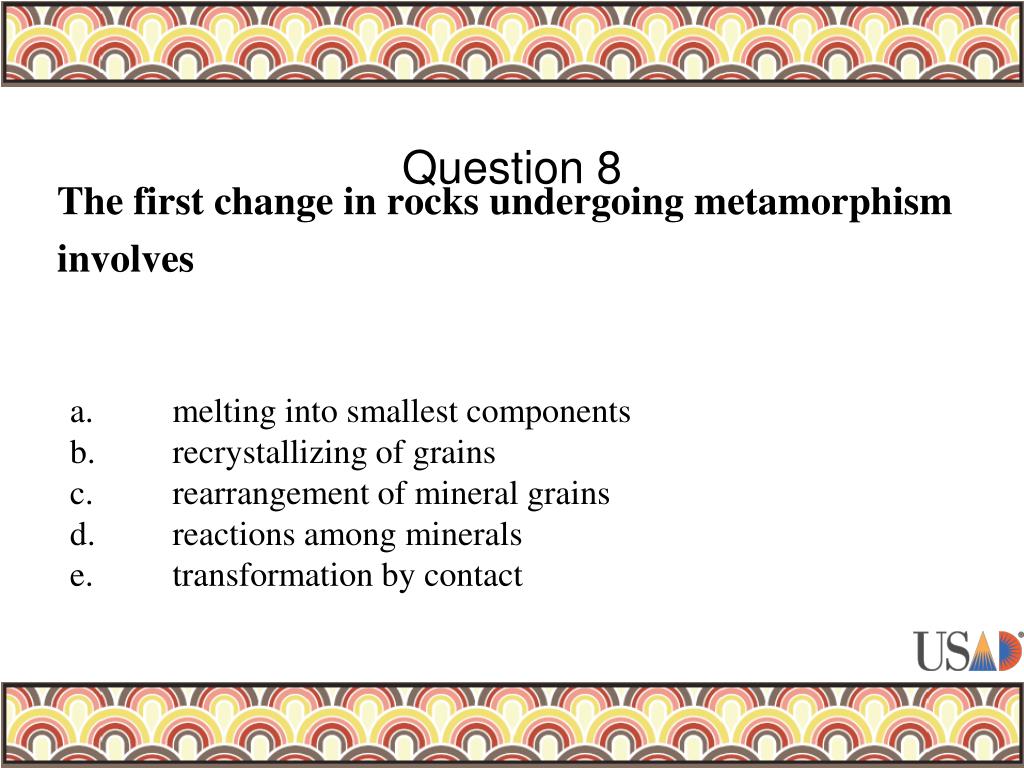 Question 8

The first change in rocks undergoing metamorphism involves

a. melting into smallest components
b. recrystallizing of grains
c. rearrangement of mineral grains
d. reactions among minerals
e. transformation by contact

USAD